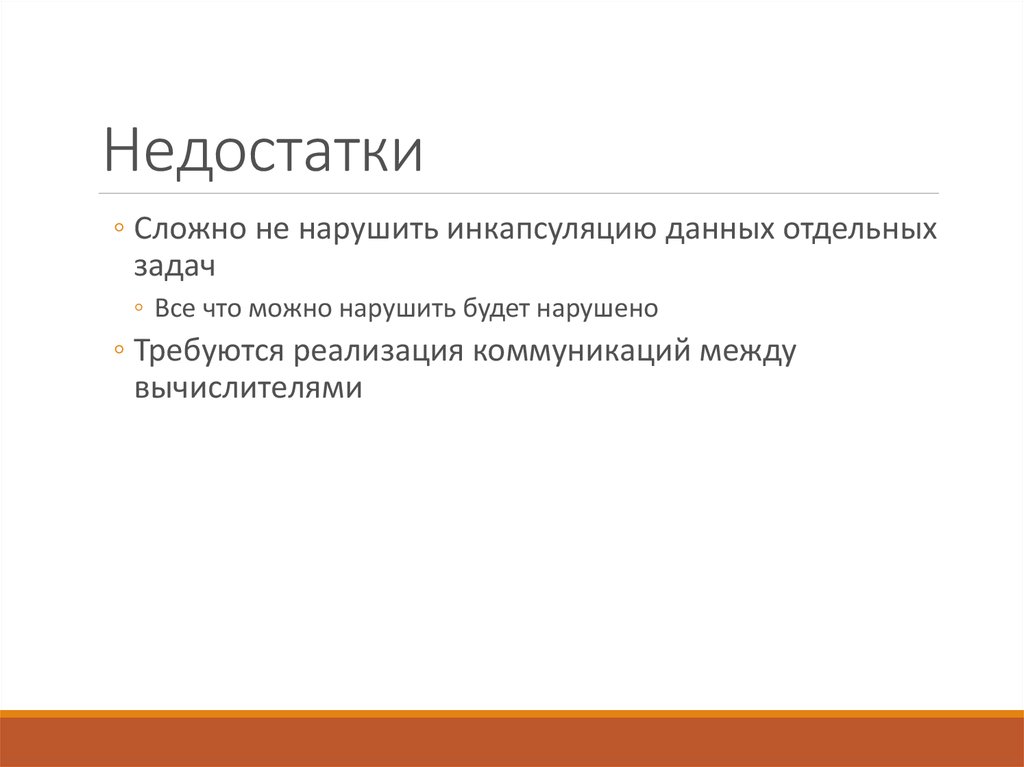 Недостатки

◦ Сложно не нарушить инкапсуляцию данных отдельных задач

◦ Все что можно нарушить будет нарушено

◦ Требуются реализация коммуникаций между вычислителями